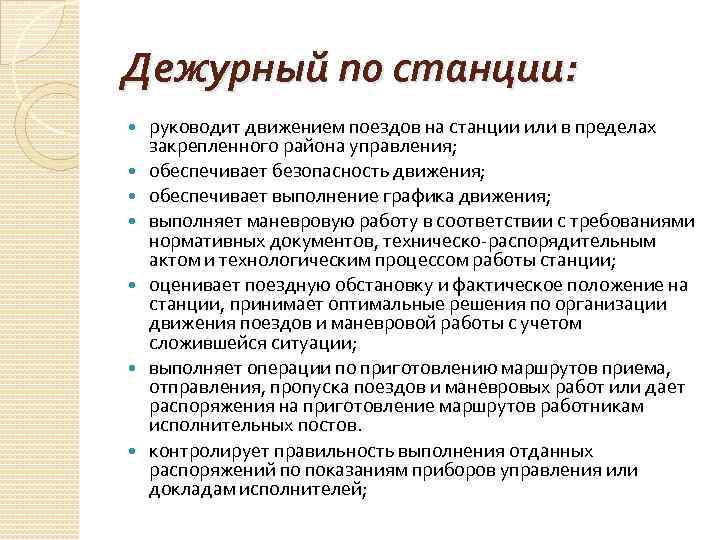 Дежурный по станции:

- руководит движением поездов на станции или в пределах закрепленного района управления;
- обеспечивает безопасность движения;
- обеспечивает выполнение графика движения;
- выполняет маневровую работу в соответствии с требованиями нормативных документов, техническо-распорядительным актом и технологическим процессом работы станции;
- оценивает поездную обстановку и фактическое положение на станции, принимает оптимальные решения по организации движения поездов и маневровой работы с учетом сложившейся ситуации;
- выполняет операции по приготовлению маршрутов приема, отправления, пропуска поездов и маневровых работ или дает распоряжения на приготовление маршрутов работникам исполнительных постов.
- контролирует правильность выполнения отданных распоряжений по показаниям приборов управления или докладам исполнителей;